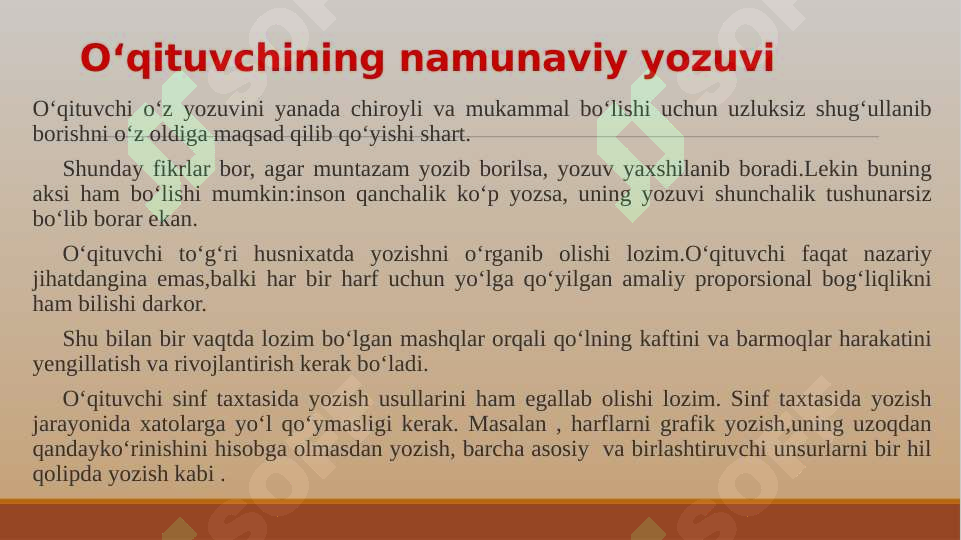 O‘qituvchining namunaviy yozuvi

O‘qituvchi o‘z yozuvini yanada chiroyli va mukammal bo‘lishi uchun uzluksiz shug‘ullanib borishni o‘z oldiga maqsad qilib qo‘yishi shart.

Shunday fikrlar bor, agar muntazam yozib borilsa, yozuv yaxshilanib boradi.Lekin buning aksi ham bo‘lishi mumkin:inson qanchalik ko‘p yozsa, uning yozuvi shunchalik tushunarsiz bo‘lib borar ekan.

O‘qituvchi to‘g‘ri husnixatda yozishni o‘rganib olishi lozim.O‘qituvchi faqat nazariy jihatdangina emas,balki har bir harf uchun yo‘lga qo‘yilgan amaliy proporsional bog‘liqlikni ham bilishi darkor.

Shu bilan bir vaqtda lozim bo‘lgan mashqlar orqali qo‘lning kaftini va barmoqlar harakatini yengillatish va rivojlantirish kerak bo‘ladi.

O‘qituvchi sinf taxtasida yozish usullarini ham egallab olishi lozim. Sinf taxtasida yozish jarayonida xatolarga yo‘l qo‘ymasligi kerak. Masalan , harflarni grafik yozish,uning uzoqdan qandayko‘rinishini hisobga olmasdan yozish, barcha asosiy va birlashtiruvchi unsurlarni bir hil qolipda yozish kabi .